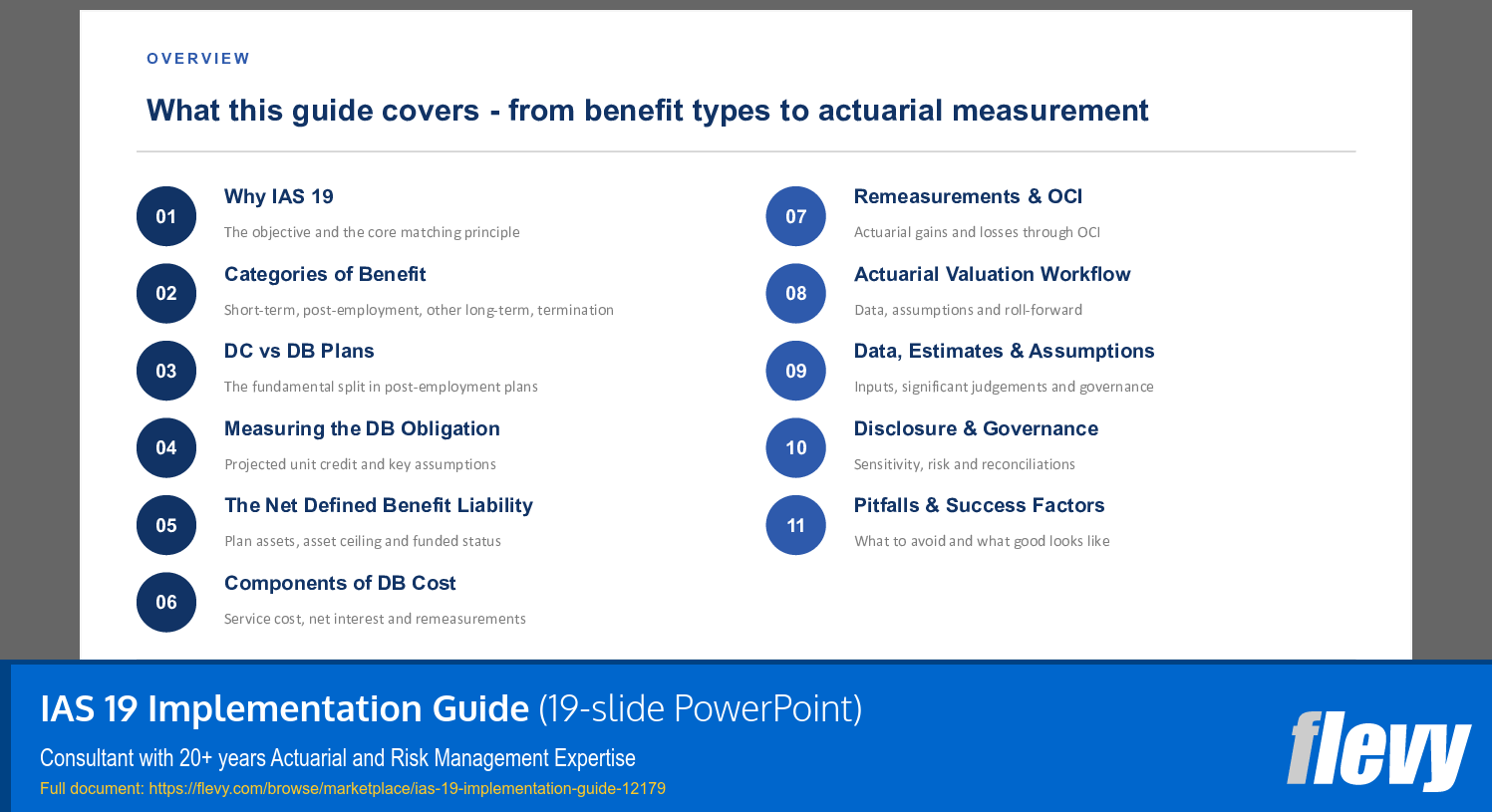 OVERVIEW

What this guide covers - from benefit types to actuarial measurement

01
Why IAS 19
The objective and the core matching principle

02
Categories of Benefit
Short-term, post-employment, other long-term, termination

03
DC vs DB Plans
The fundamental split in post-employment plans

04
Measuring the DB Obligation
Projected unit credit and key assumptions

05
The Net Defined Benefit Liability
Plan assets, asset ceiling and funded status

06
Components of DB Cost
Service cost, net interest and remeasurements

07
Remeasurements & OCI
Actuarial gains and losses through OCI

08
Actuarial Valuation Workflow
Data, assumptions and roll-forward

09
Data, Estimates & Assumptions
Inputs, significant judgements and governance

10
Disclosure & Governance
Sensitivity, risk and reconciliations

11
Pitfalls & Success Factors
What to avoid and what good looks like

IAS 19 Implementation Guide (19-slide PowerPoint)
Consultant with 20+ years Actuarial and Risk Management Expertise
Full document: https://flevy.com/browse/marketplace/ias-19-implementation-guide-12179

flevy